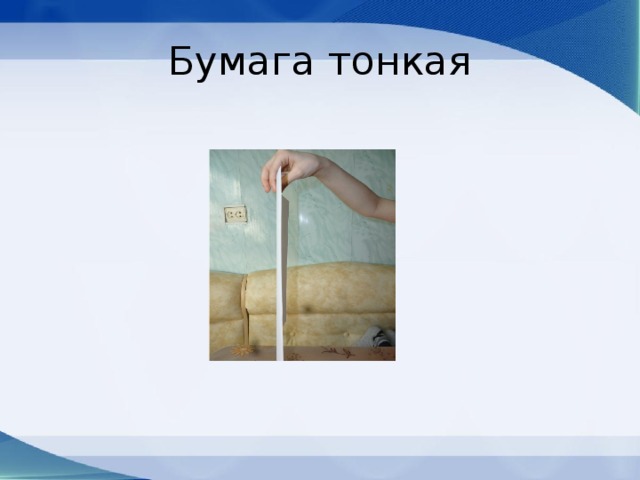 Бумага тонкая